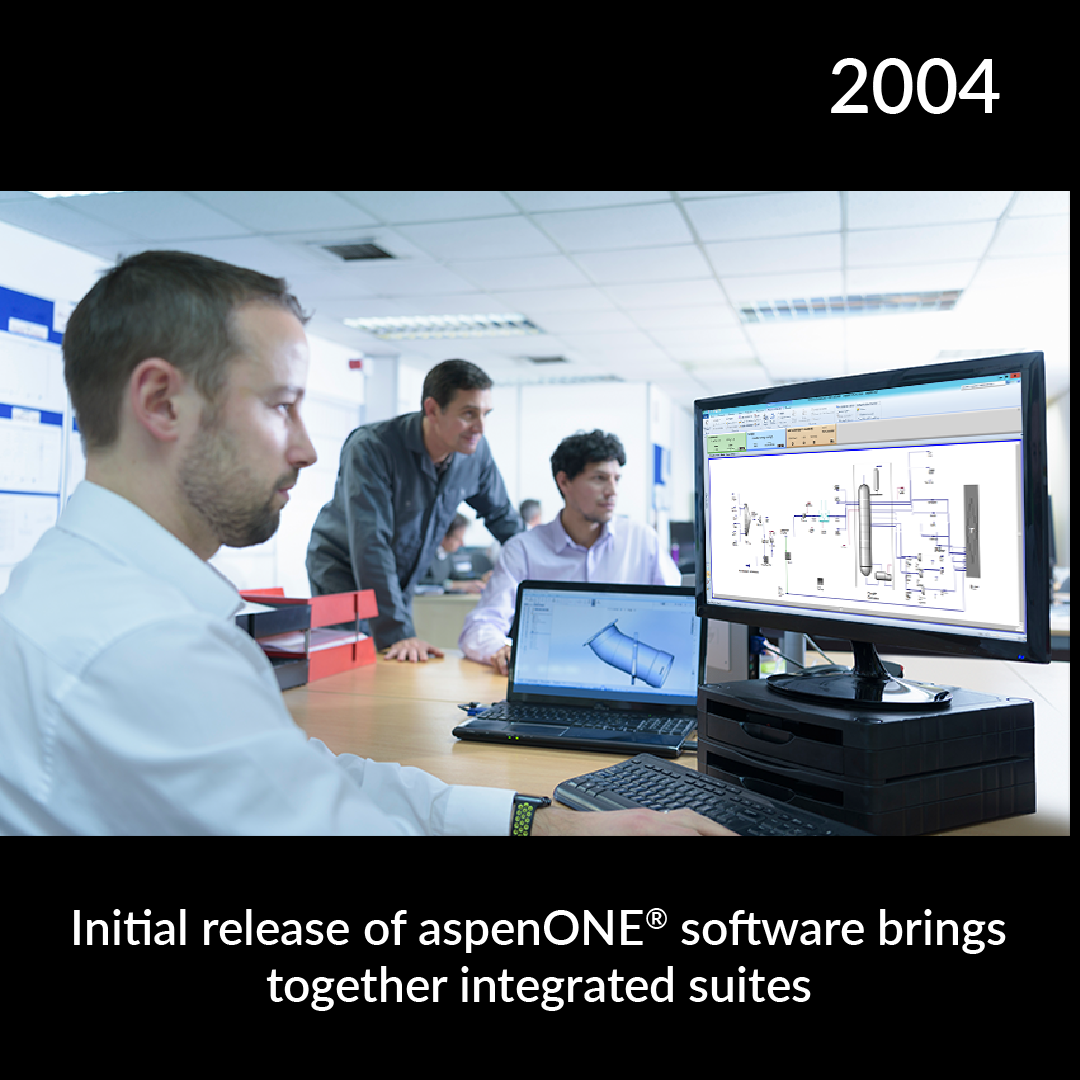 2004

Initial release of aspenONE® software brings together integrated suites